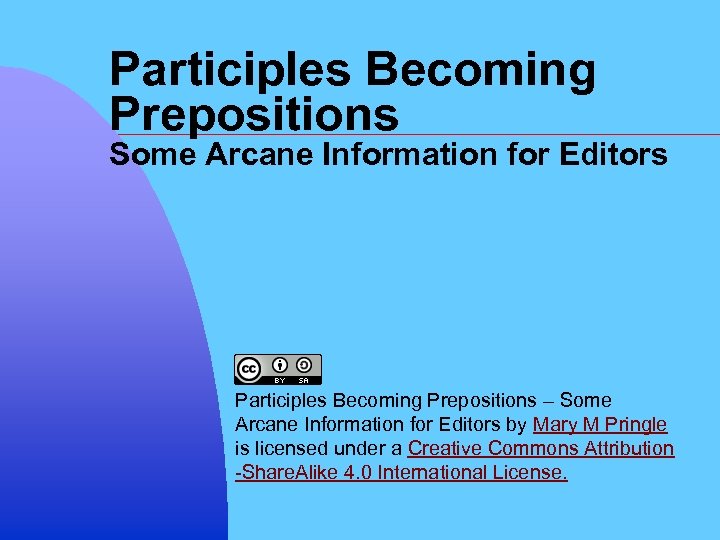 Participles Becoming Prepositions
Some Arcane Information for Editors

cc BY SA

Participles Becoming Prepositions – Some Arcane Information for Editors by Mary M Pringle is licensed under a Creative Commons Attribution -ShareAlike 4.0 International License.